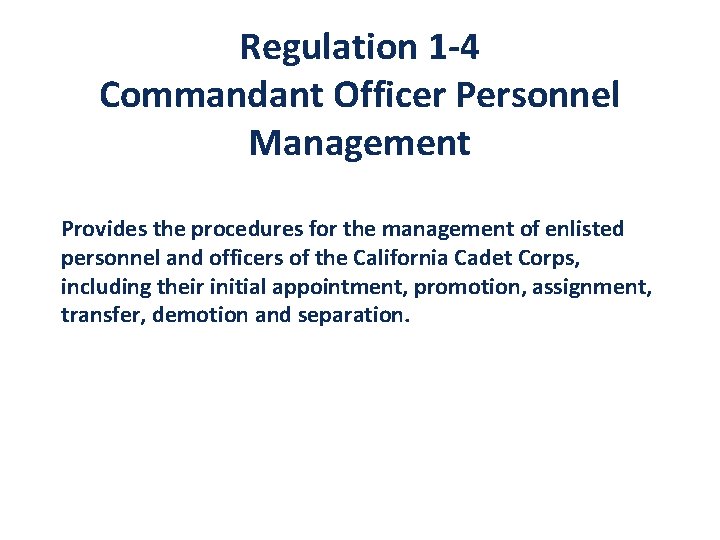 Regulation 1-4
Commandant Officer Personnel Management

Provides the procedures for the management of enlisted personnel and officers of the California Cadet Corps, including their initial appointment, promotion, assignment, transfer, demotion and separation.